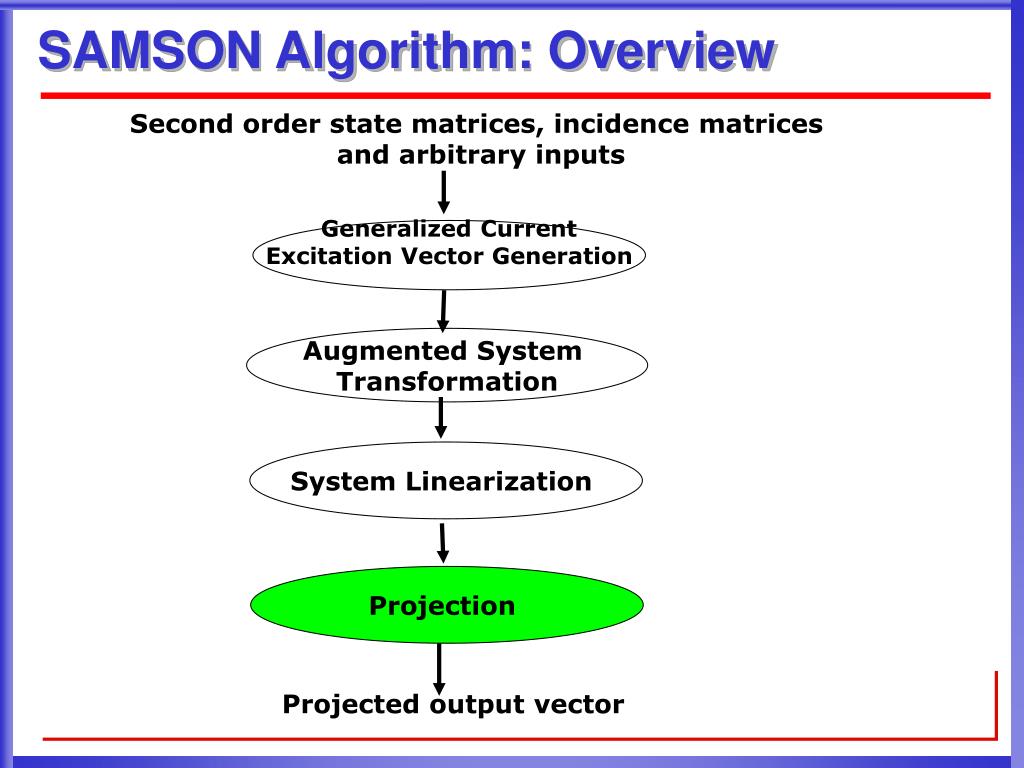 SAMSON Algorithm: Overview

Second order state matrices, incidence matrices and arbitrary inputs

Generalized Current Excitation Vector Generation

Augmented System Transformation

System Linearization

Projection

Projected output vector